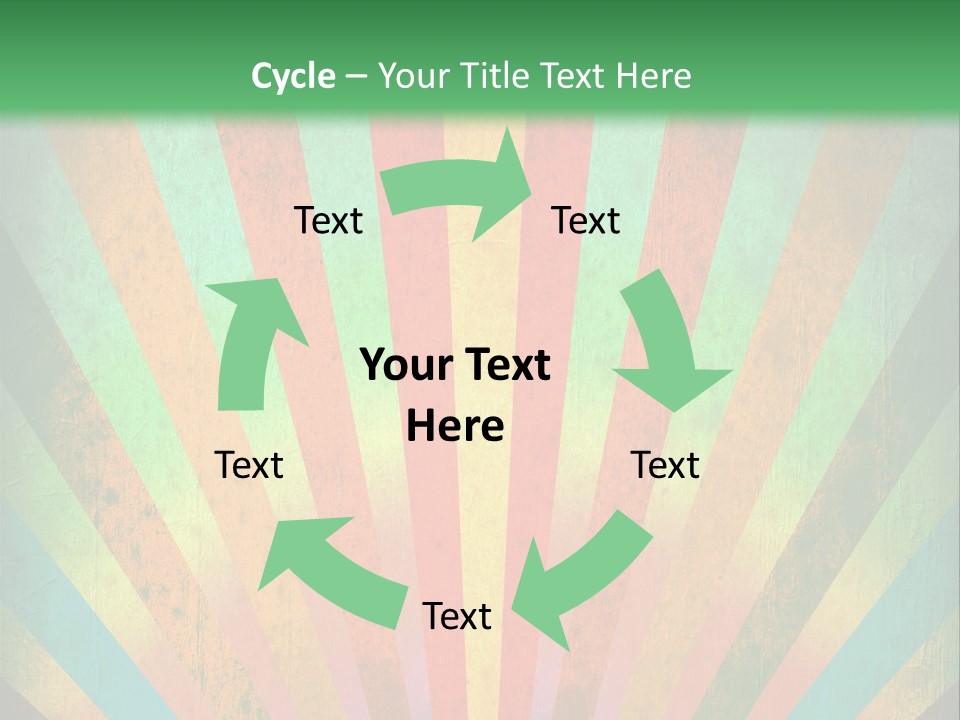 Cycle – Your Title Text Here

Text

Text

Your Text Here

Text

Text

Text